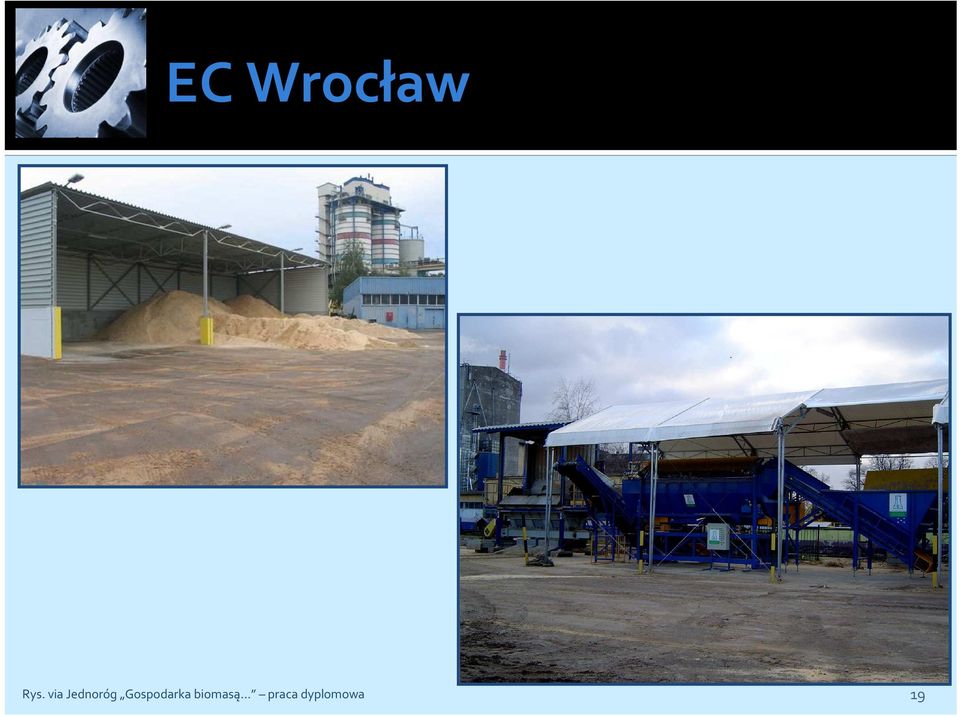 EC Wrocław

Rys. via Jednoróg „Gospodarka biomasą…" – praca dyplomowa

19